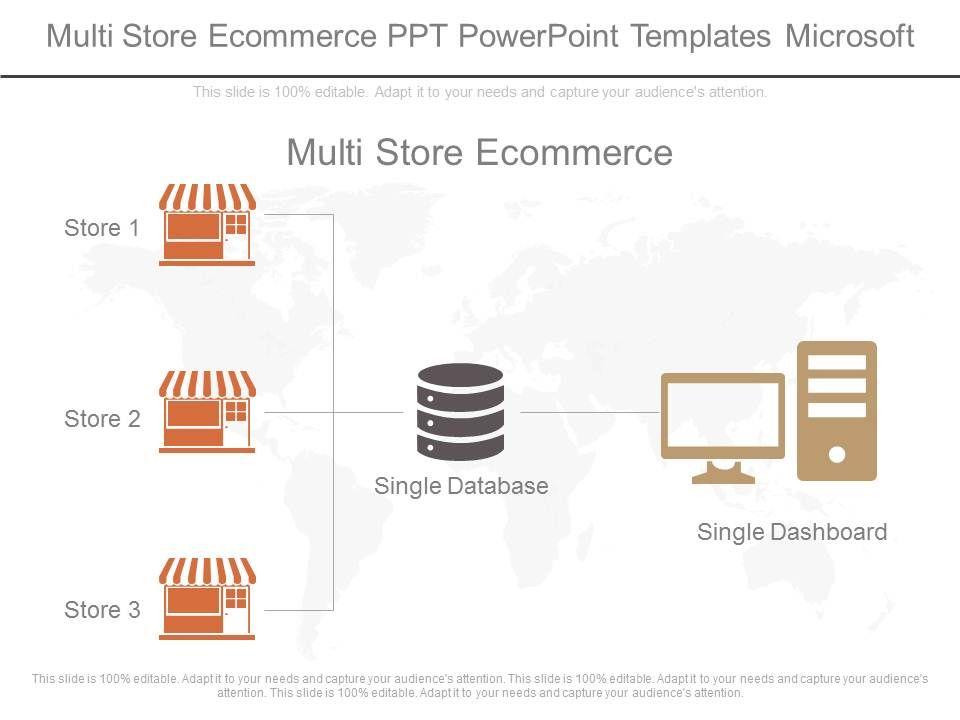 Multi Store Ecommerce PPT PowerPoint Templates Microsoft

This slide is 100% editable. Adapt it to your needs and capture your audience's attention.

Multi Store Ecommerce

Store 1

Store 2

Store 3

Single Database

Single Dashboard

This slide is 100% editable. Adapt it to your needs and capture your audience's attention. This slide is 100% editable. Adapt it to your needs and capture your audience's attention. This slide is 100% editable. Adapt it to your needs and capture your audience's attention.